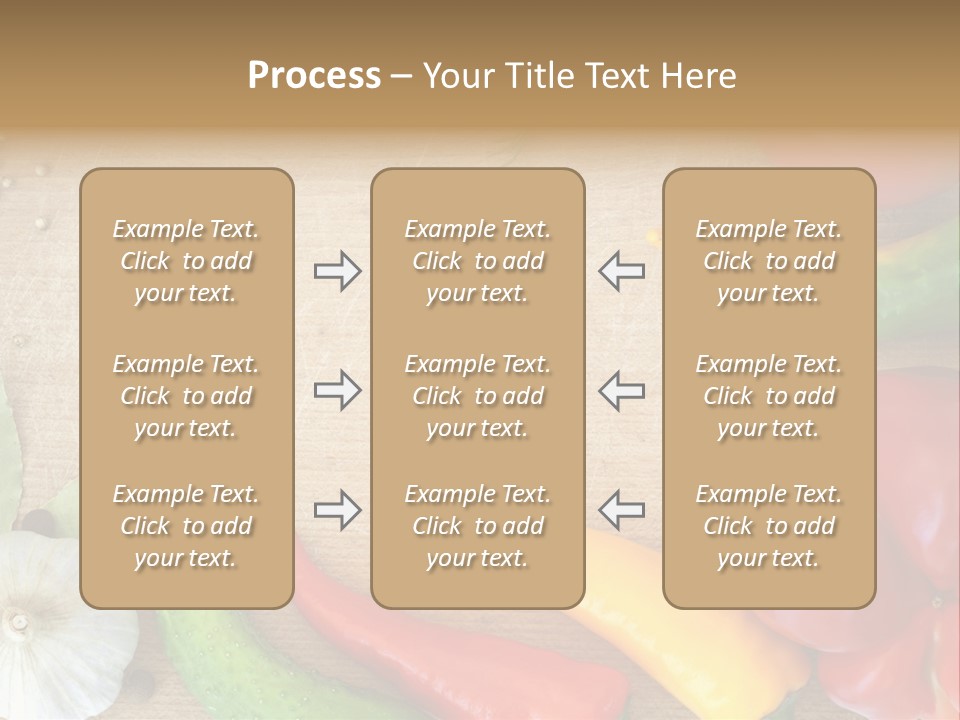 Process – Your Title Text Here

Example Text. Click to add your text.

Example Text. Click to add your text.

Example Text. Click to add your text.

Example Text. Click to add your text.

Example Text. Click to add your text.

Example Text. Click to add your text.

Example Text. Click to add your text.

Example Text. Click to add your text.

Example Text. Click to add your text.